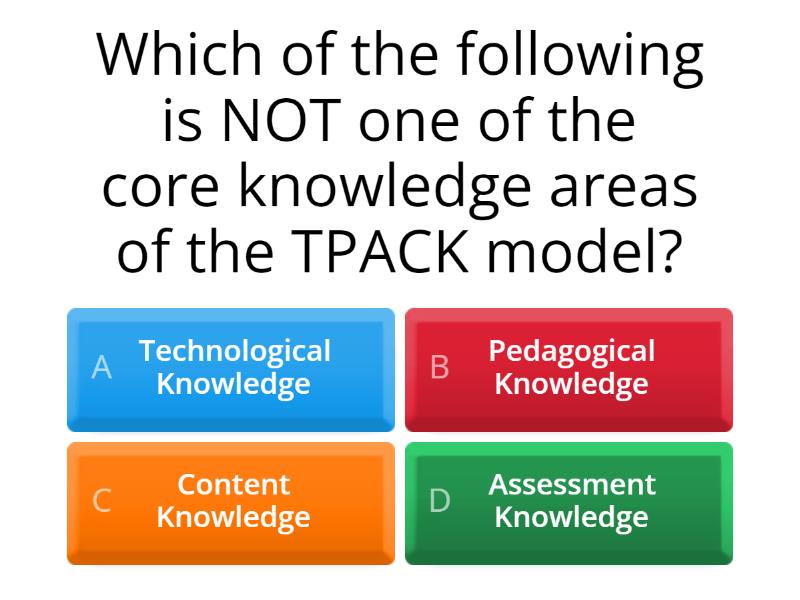 Which of the following is NOT one of the core knowledge areas of the TPACK model?

A Technological Knowledge

B Pedagogical Knowledge

C Content Knowledge

D Assessment Knowledge